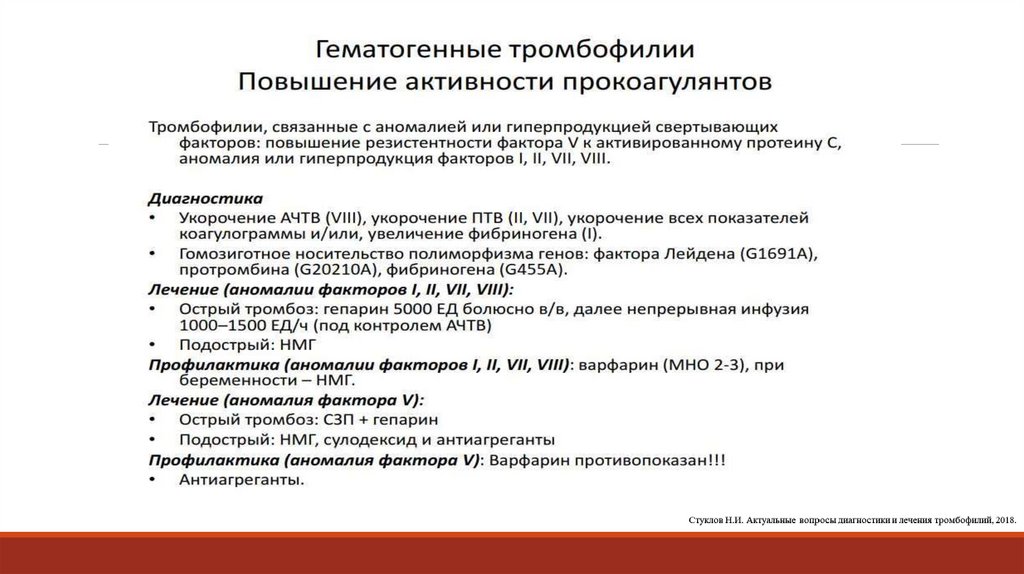 Гематогенные тромбофилии
Повышение активности прокоагулянтов

Тромбофилии, связанные с аномалией или гиперпродукцией свертывающих факторов: повышение резистентности фактора V к активированному протеину С, аномалия или гиперпродукция факторов I, II, VII, VIII.

Диагностика
• Укорочение АЧТВ (VIII), укорочение ПТВ (II, VII), укорочение всех показателей коагулограммы и/или, увеличение фибриногена (I).
• Гомозиготное носительство полиморфизма генов: фактора Лейдена (G1691A), протромбина (G20210A), фибриногена (G455A).
Лечение (аномалии факторов I, II, VII, VIII):
• Острый тромбоз: гепарин 5000 ЕД болюсно в/в, далее непрерывная инфузия 1000–1500 ЕД/ч (под контролем АЧТВ)
• Подострый: НМГ
Профилактика (аномалии факторов I, II, VII, VIII): варфарин (МНО 2-3), при беременности – НМГ.
Лечение (аномалия фактора V):
• Острый тромбоз: СЗП + гепарин
• Подострый: НМГ, сулодексид и антиагреганты
Профилактика (аномалия фактора V): Варфарин противопоказан!!!
• Антиагреганты.

Стуклов Н.И. Актуальные вопросы диагностики и лечения тромбофилий, 2018.